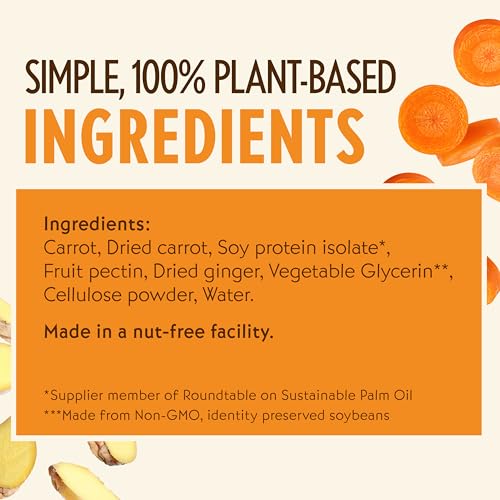 SIMPLE, 100% PLANT-BASED
INGREDIENTS

Ingredients:
Carrot, Dried carrot, Soy protein isolate*, Fruit pectin, Dried ginger, Vegetable Glycerin**, Cellulose powder, Water.

Made in a nut-free facility.

*Supplier member of Roundtable on Sustainable Palm Oil
***Made from Non-GMO, identity preserved soybeans